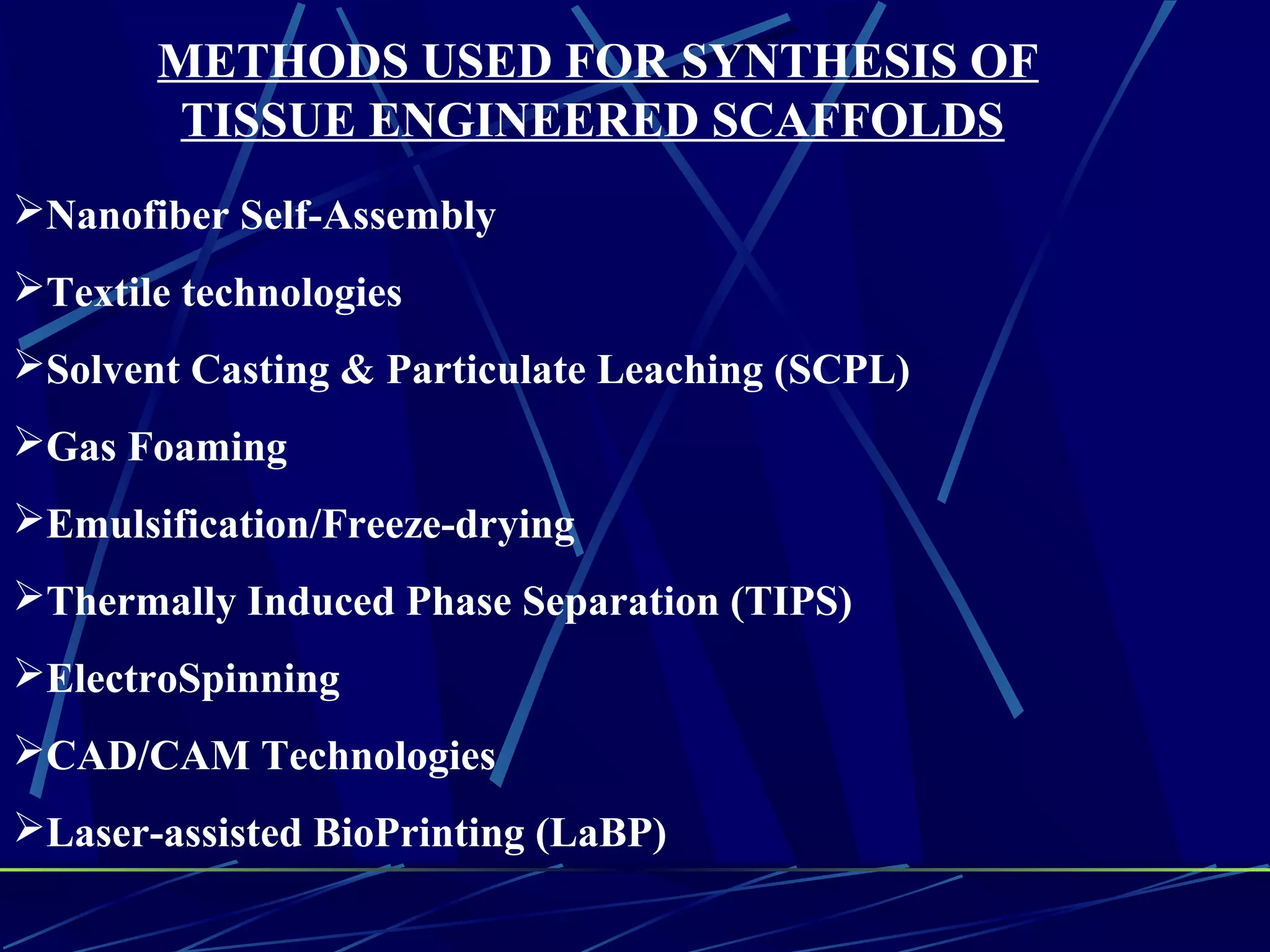 METHODS USED FOR SYNTHESIS OF TISSUE ENGINEERED SCAFFOLDS

➢Nanofiber Self-Assembly

➢Textile technologies

➢Solvent Casting & Particulate Leaching (SCPL)

➢Gas Foaming

➢Emulsification/Freeze-drying

➢Thermally Induced Phase Separation (TIPS)

➢ElectroSpinning

➢CAD/CAM Technologies

➢Laser-assisted BioPrinting (LaBP)